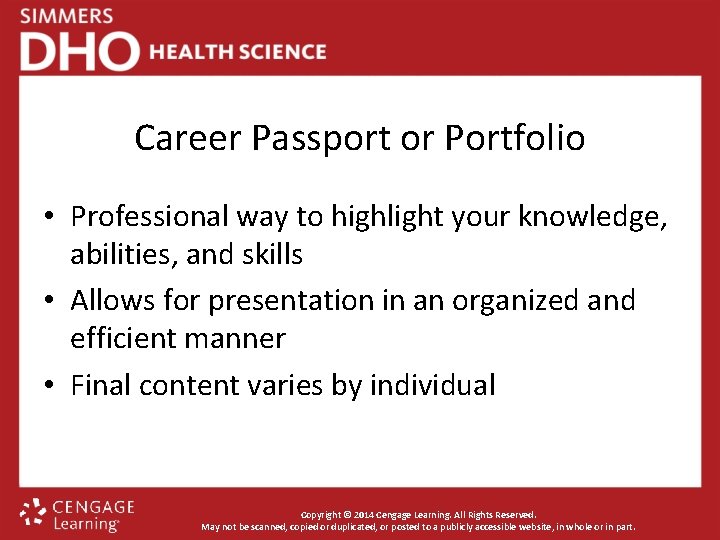 SIMMERS
DHO HEALTH SCIENCE

Career Passport or Portfolio

• Professional way to highlight your knowledge, abilities, and skills
• Allows for presentation in an organized and efficient manner
• Final content varies by individual

CENGAGE Learning

Copyright © 2014 Cengage Learning. All Rights Reserved.
May not be scanned, copied or duplicated, or posted to a publicly accessible website, in whole or in part.